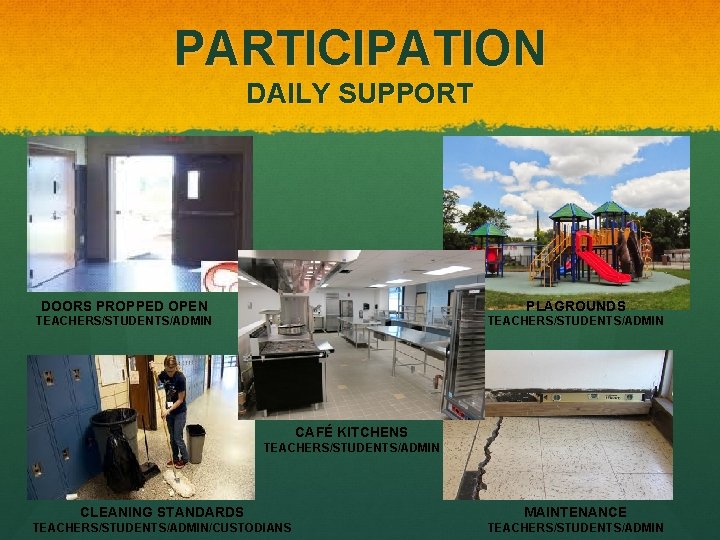 PARTICIPATION
DAILY SUPPORT

DOORS PROPPED OPEN
TEACHERS/STUDENTS/ADMIN

PLAGROUNDS
TEACHERS/STUDENTS/ADMIN

CAFÉ KITCHENS
TEACHERS/STUDENTS/ADMIN

CLEANING STANDARDS
TEACHERS/STUDENTS/ADMIN/CUSTODIANS

MAINTENANCE
TEACHERS/STUDENTS/ADMIN